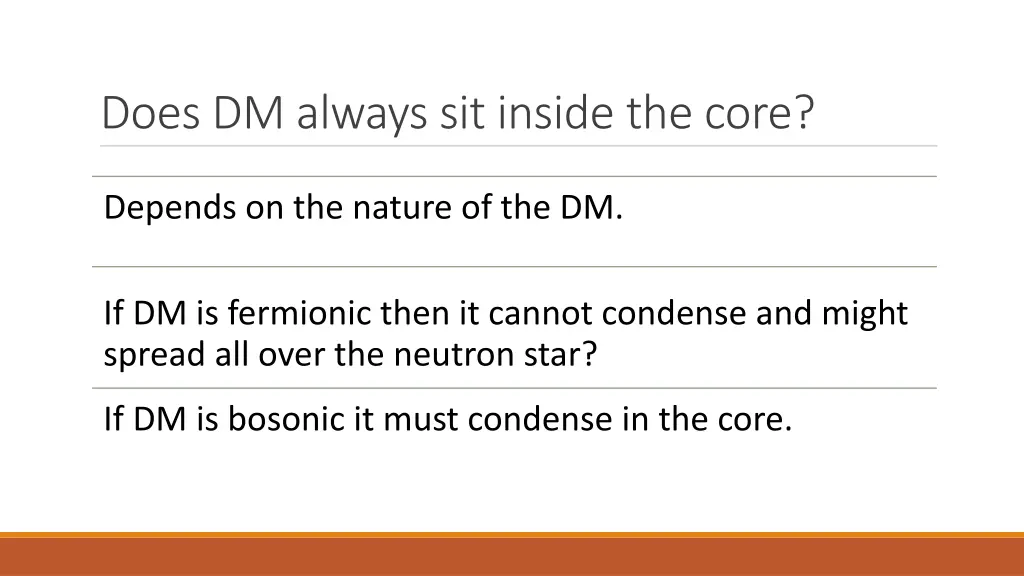 Does DM always sit inside the core?

Depends on the nature of the DM.

If DM is fermionic then it cannot condense and might spread all over the neutron star?

If DM is bosonic it must condense in the core.